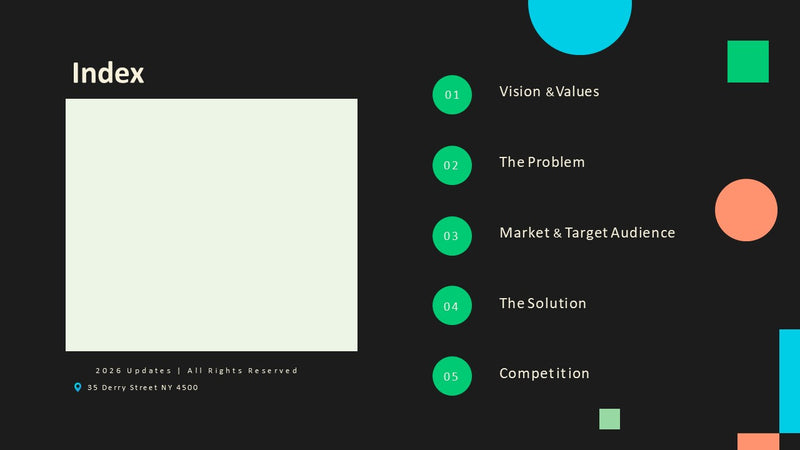 Index

2026 Updates | All Rights Reserved

35 Derry Street NY 4500

01 Vision & Values

02 The Problem

03 Market & Target Audience

04 The Solution

05 Competition